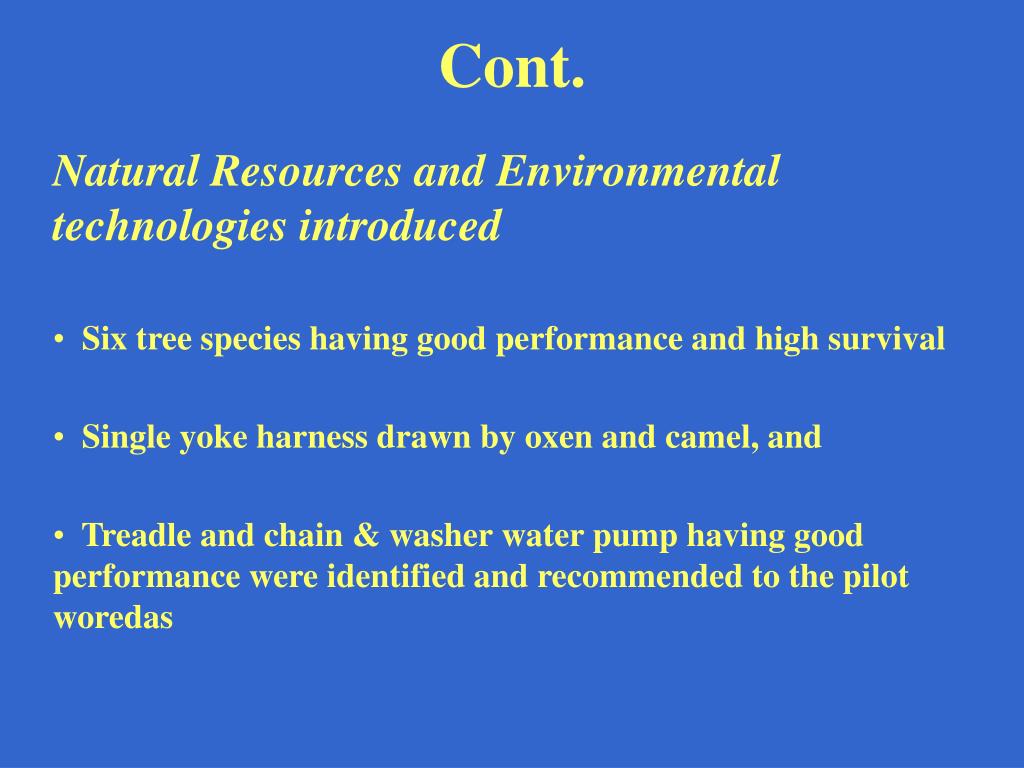 Cont.

Natural Resources and Environmental technologies introduced

• Six tree species having good performance and high survival

• Single yoke harness drawn by oxen and camel, and

• Treadle and chain & washer water pump having good performance were identified and recommended to the pilot woredas